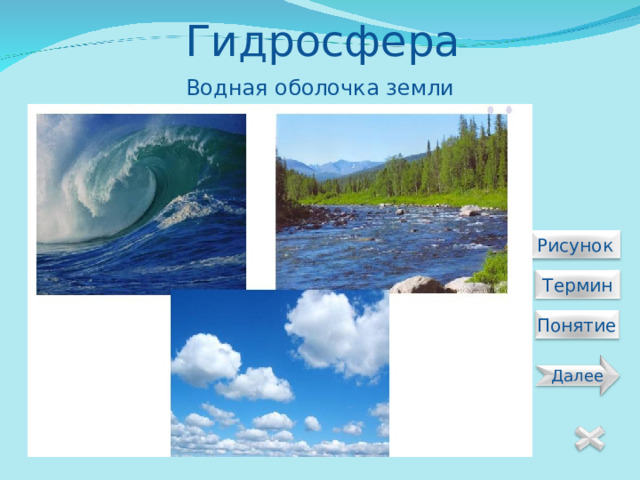 Гидросфера

Водная оболочка земли

Рисунок

Термин

Понятие

Далее